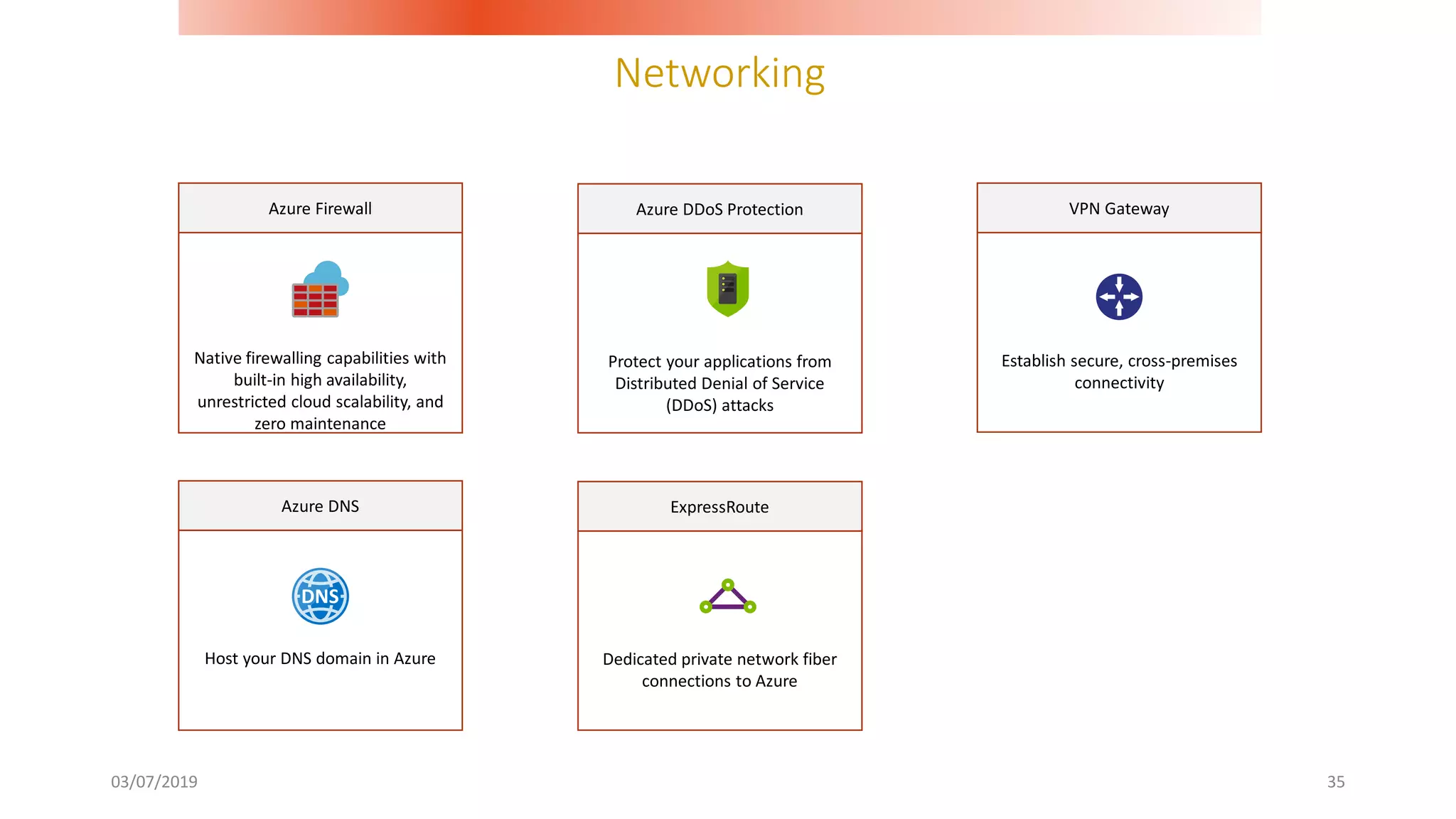 Networking

Azure Firewall

Native firewalling capabilities with built-in high availability, unrestricted cloud scalability, and zero maintenance

Azure DDoS Protection

Protect your applications from Distributed Denial of Service (DDoS) attacks

VPN Gateway

Establish secure, cross-premises connectivity

Azure DNS

DNS

Host your DNS domain in Azure

ExpressRoute

Dedicated private network fiber connections to Azure

03/07/2019

35